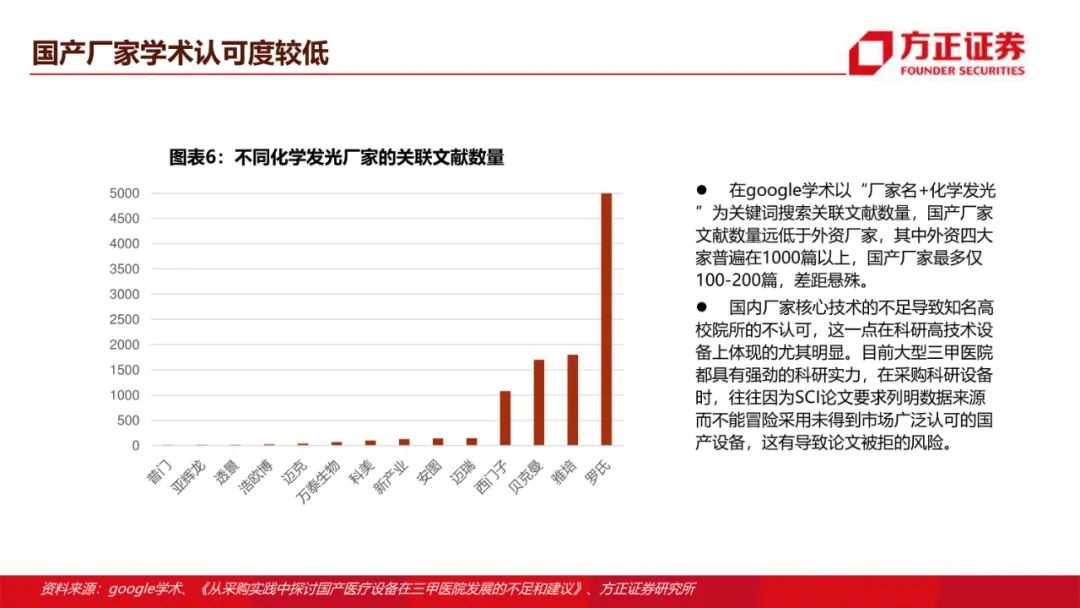 国产厂家学术认可度较低

方正证券
FOUNDER SECURITIES

图表6：不同化学发光厂家的关联文献数量

5000
4500
4000
3500
3000
2500
2000
1500
1000
500
0

普门
亚辉龙
透景
浩欧博
迈克
万泰生物
科美
新产业
安图
迈瑞
西门子
贝克曼
雅培
罗氏

● 在google学术以“厂家名+化学发光”为关键词搜索关联文献数量，国产厂家文献数量远低于外资厂家，其中外资四大家普遍在1000篇以上，国产厂家最多仅100-200篇，差距悬殊。

● 国内厂家核心技术的不足导致知名高校院所的不认可，这一点在科研高技术设备上体现的尤其明显。目前大型三甲医院都具有强劲的科研实力，在采购科研设备时，往往因为SCI论文要求列明数据来源而不能冒险采用未得到市场广泛认可的国产设备，这有导致论文被拒的风险。

资料来源：google学术、《从采购实践中探讨国产医疗设备在三甲医院发展的不足和建议》、方正证券研究所